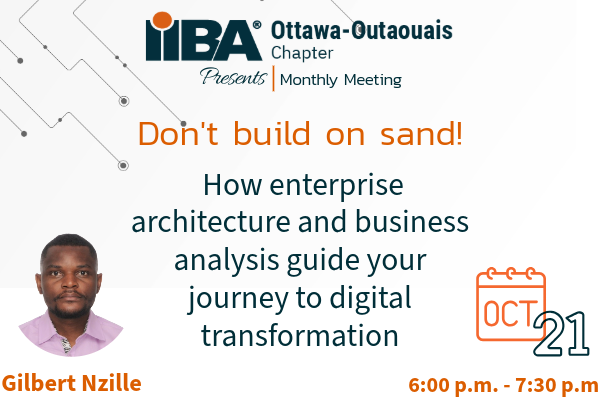 IIBA® Ottawa-Outaouais Chapter

Presents | Monthly Meeting

Don't build on sand!

How enterprise architecture and business analysis guide your journey to digital transformation

OCT 21

Gilbert Nzille

6:00 p.m. - 7:30 p.m